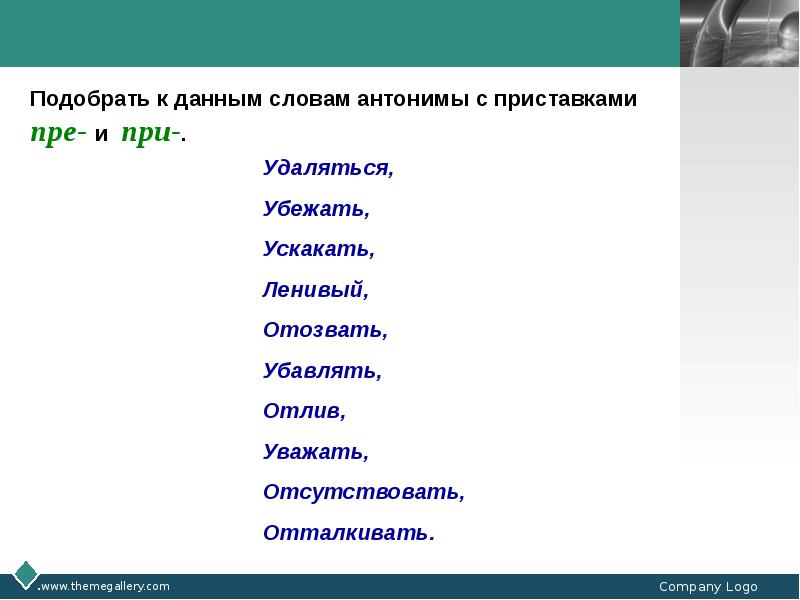 Подобрать к данным словам антонимы с приставками пре- и при-.

Удаляться,

Убежать,

Ускакать,

Ленивый,

Отозвать,

Убавлять,

Отлив,

Уважать,

Отсутствовать,

Отталкивать.

www.themegallery.com

Company Logo